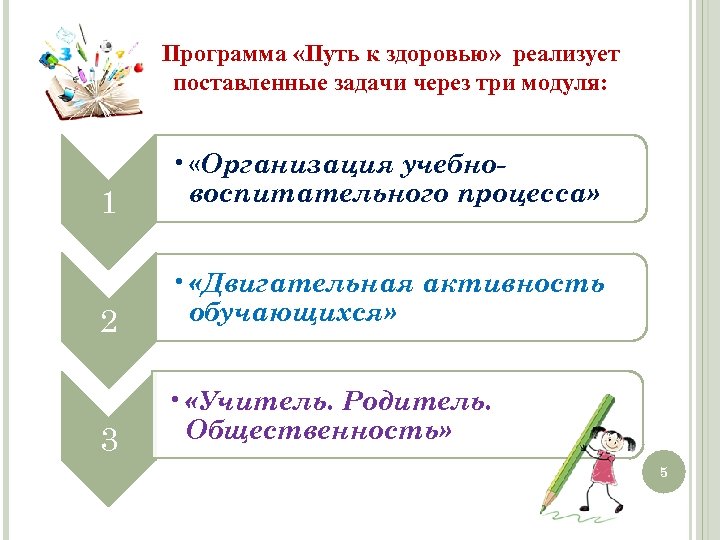 Программа «Путь к здоровью» реализует поставленные задачи через три модуля:

1

• «Организация учебно-воспитательного процесса»

2

• «Двигательная активность обучающихся»

3

• «Учитель. Родитель. Общественность»

5